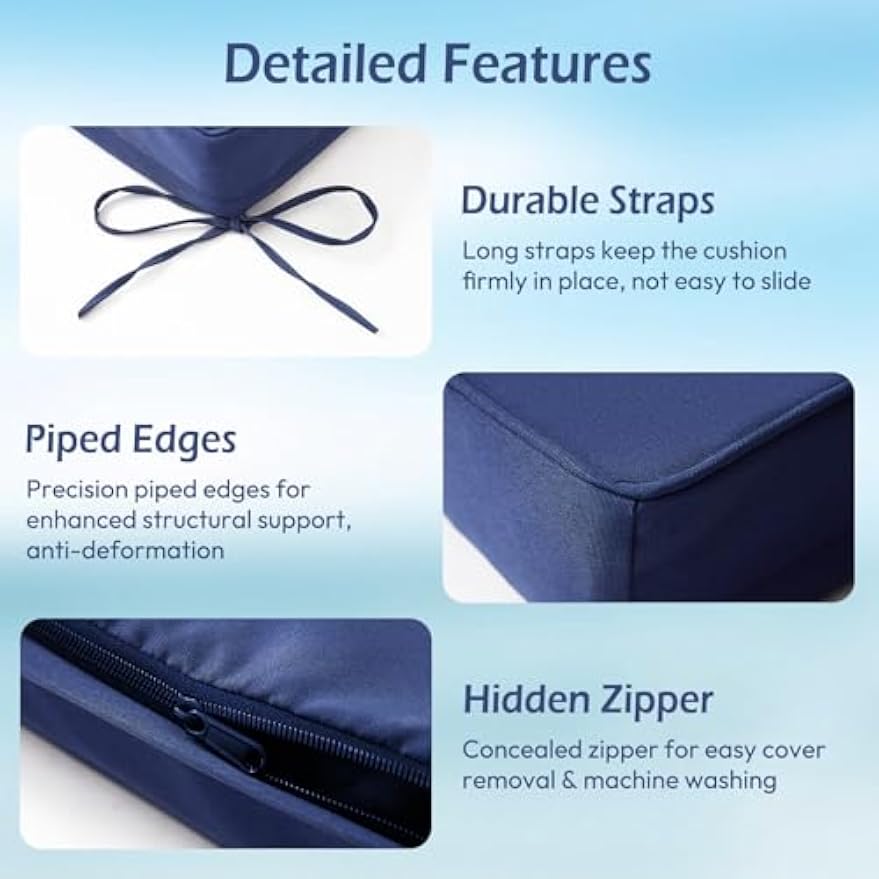 Detailed Features

Durable Straps

Long straps keep the cushion firmly in place, not easy to slide

Piped Edges

Precision piped edges for enhanced structural support, anti-deformation

Hidden Zipper

Concealed zipper for easy cover removal & machine washing